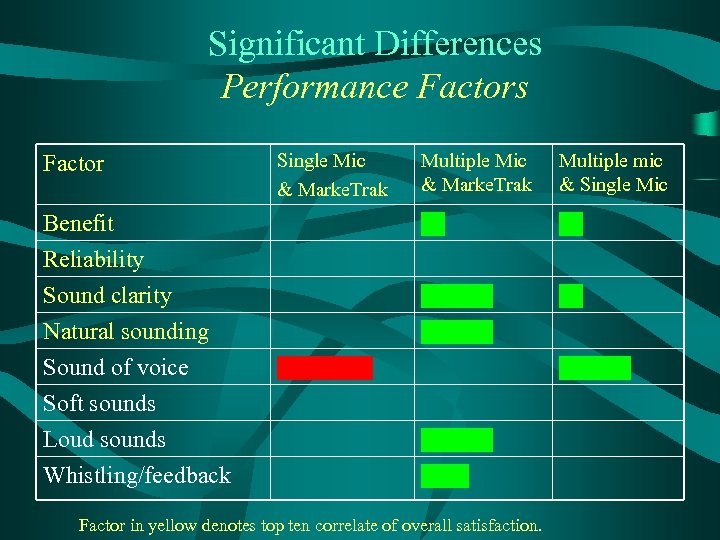 Significant Differences
Performance Factors

| Factor | Single Mic & MarkeTrak | Multiple Mic & MarkeTrak | Multiple mic & Single Mic |
|---|---|---|---|
| Benefit | | | |
| Reliability | | | |
| Sound clarity | | | |
| Natural sounding | | | |
| Sound of voice | | | |
| Soft sounds | | | |
| Loud sounds | | | |
| Whistling/feedback | | | |

Factor in yellow denotes top ten correlate of overall satisfaction.